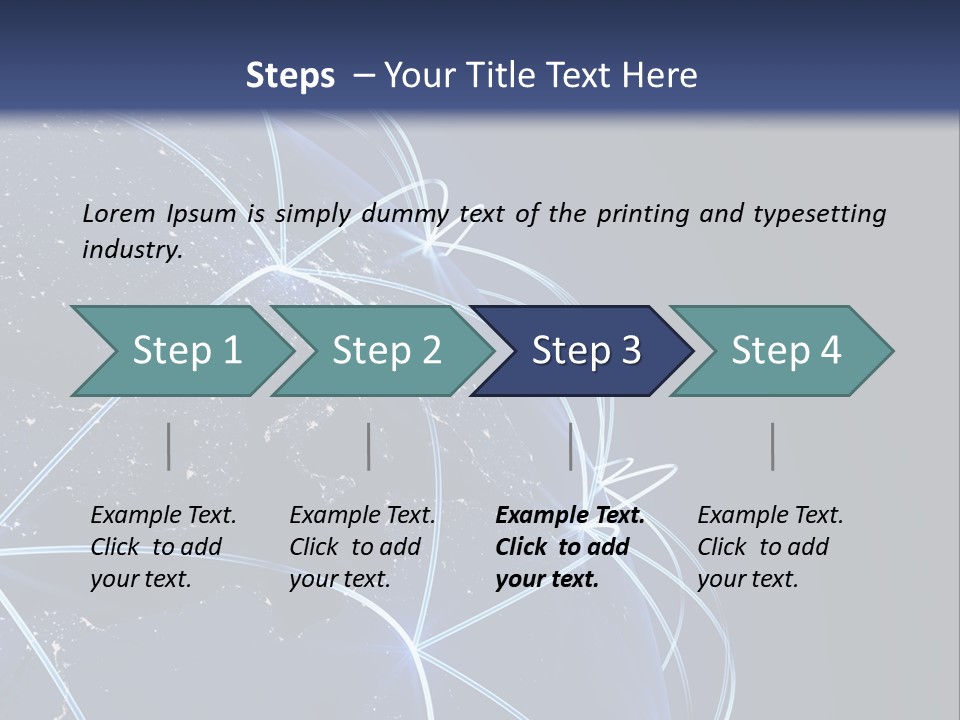 Steps – Your Title Text Here

Lorem Ipsum is simply dummy text of the printing and typesetting industry.

Step 1

Step 2

Step 3

Step 4

Example Text. Click to add your text.

Example Text. Click to add your text.

Example Text. Click to add your text.

Example Text. Click to add your text.